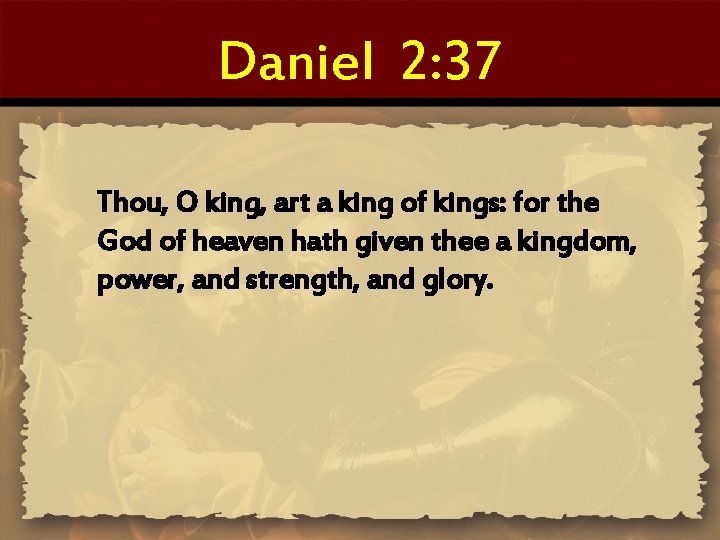 Daniel 2:37

Thou, O king, art a king of kings: for the God of heaven hath given thee a kingdom, power, and strength, and glory.